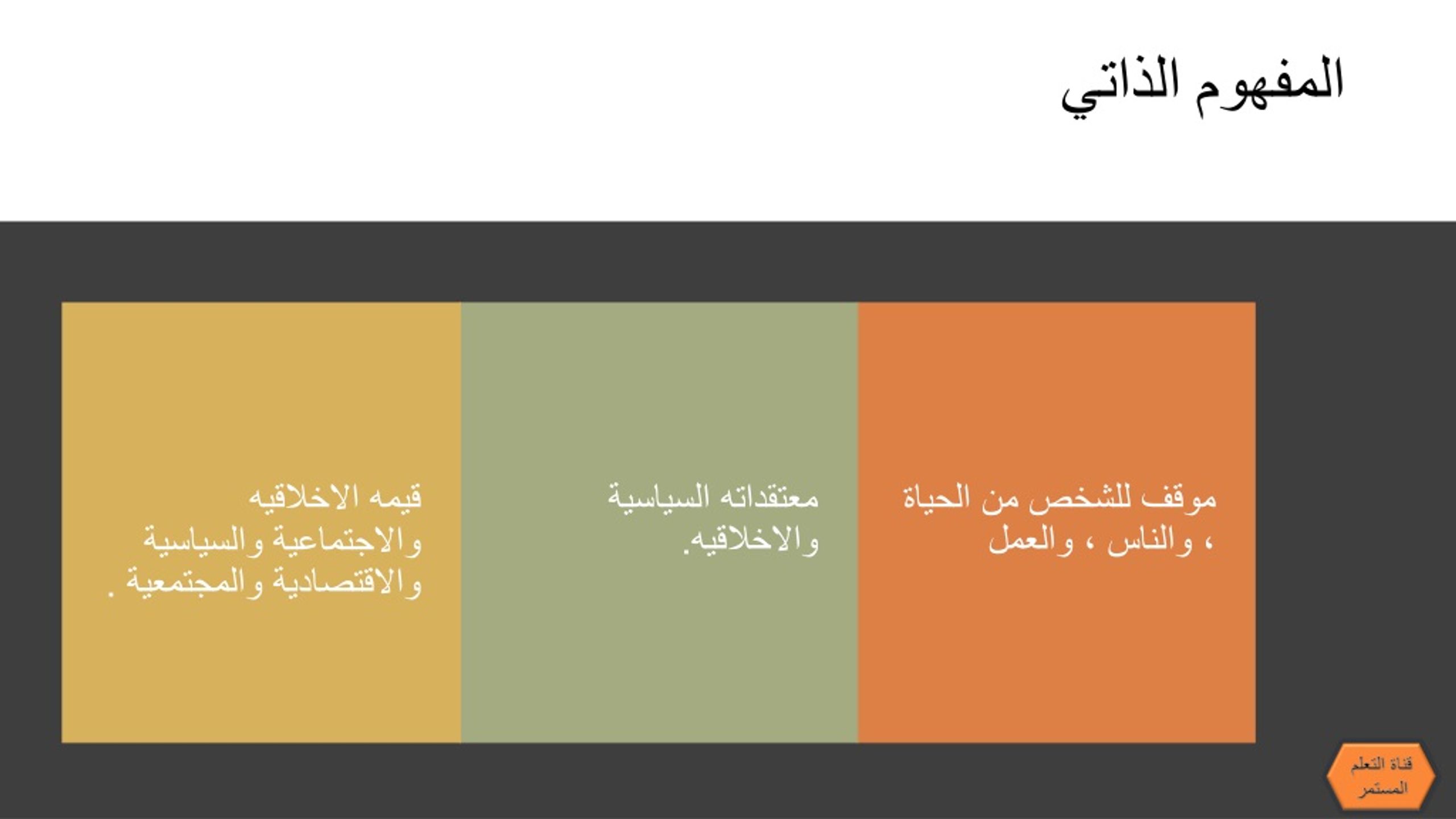 المفهوم الذاتي

موقف للشخص من الحياة ، والناس ، والعمل

معتقداته السياسية والاخلاقيه.

قيمه الاخلاقيه والاجتماعية والسياسية والاقتصادية والمجتمعية .

قناة التعلم المستمر